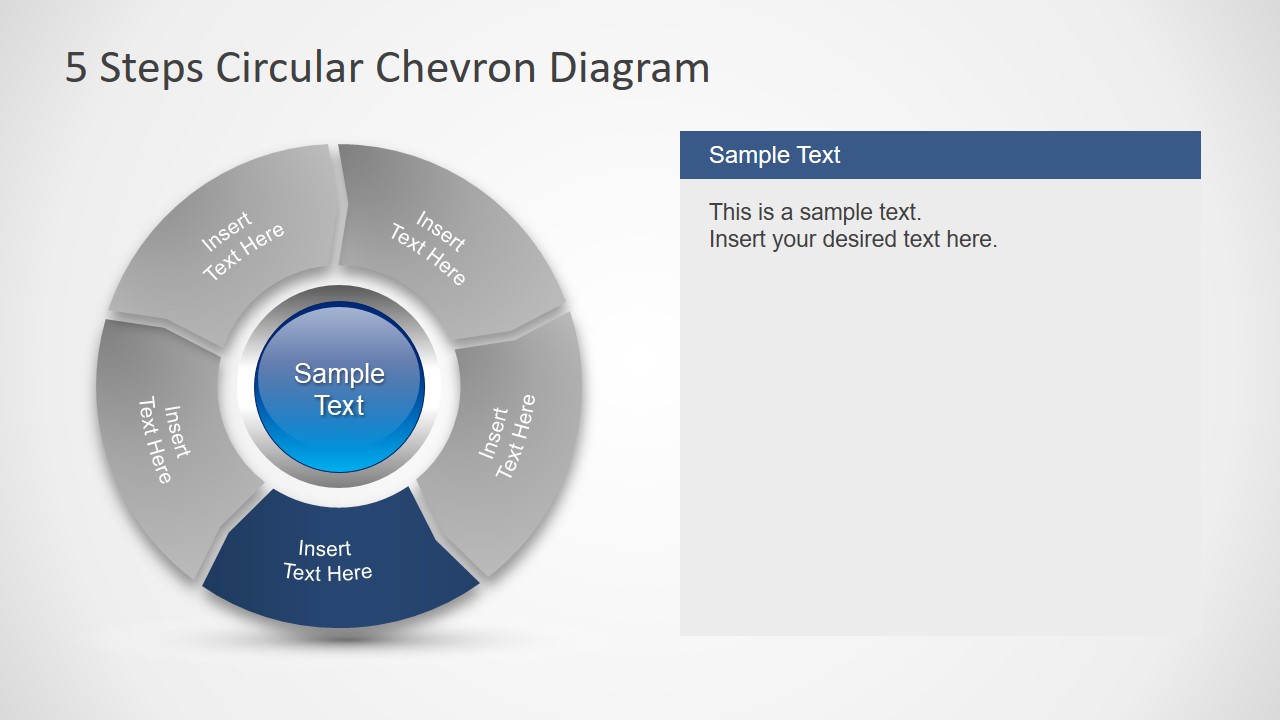 5 Steps Circular Chevron Diagram

Insert Text Here

Insert Text Here

Insert Text Here

Insert Text Here

Insert Text Here

Sample Text

Sample Text

This is a sample text.
Insert your desired text here.